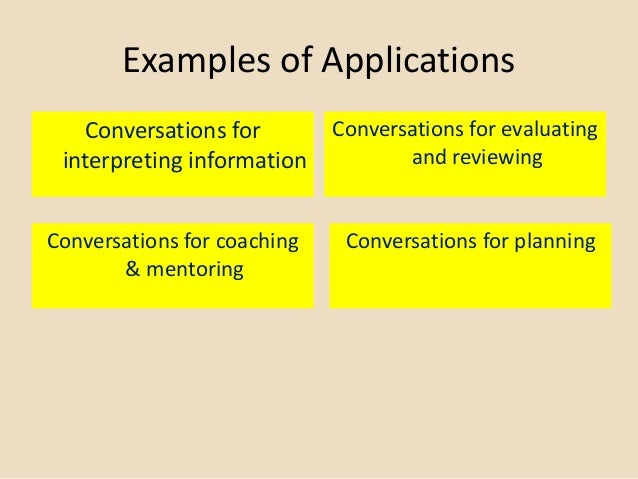 Examples of Applications

Conversations for interpreting information

Conversations for evaluating and reviewing

Conversations for coaching & mentoring

Conversations for planning